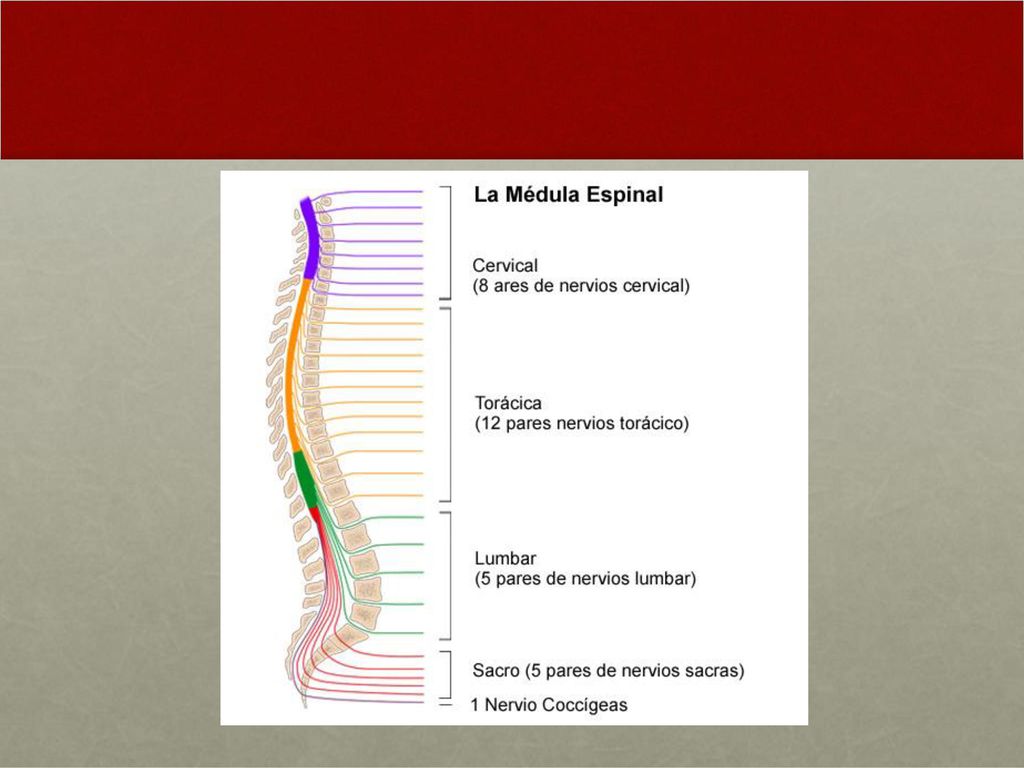 La Médula Espinal

Cervical
(8 ares de nervios cervical)

Torácica
(12 pares nervios torácico)

Lumbar
(5 pares de nervios lumbar)

Sacro (5 pares de nervios sacras)

1 Nervio Coccígeas